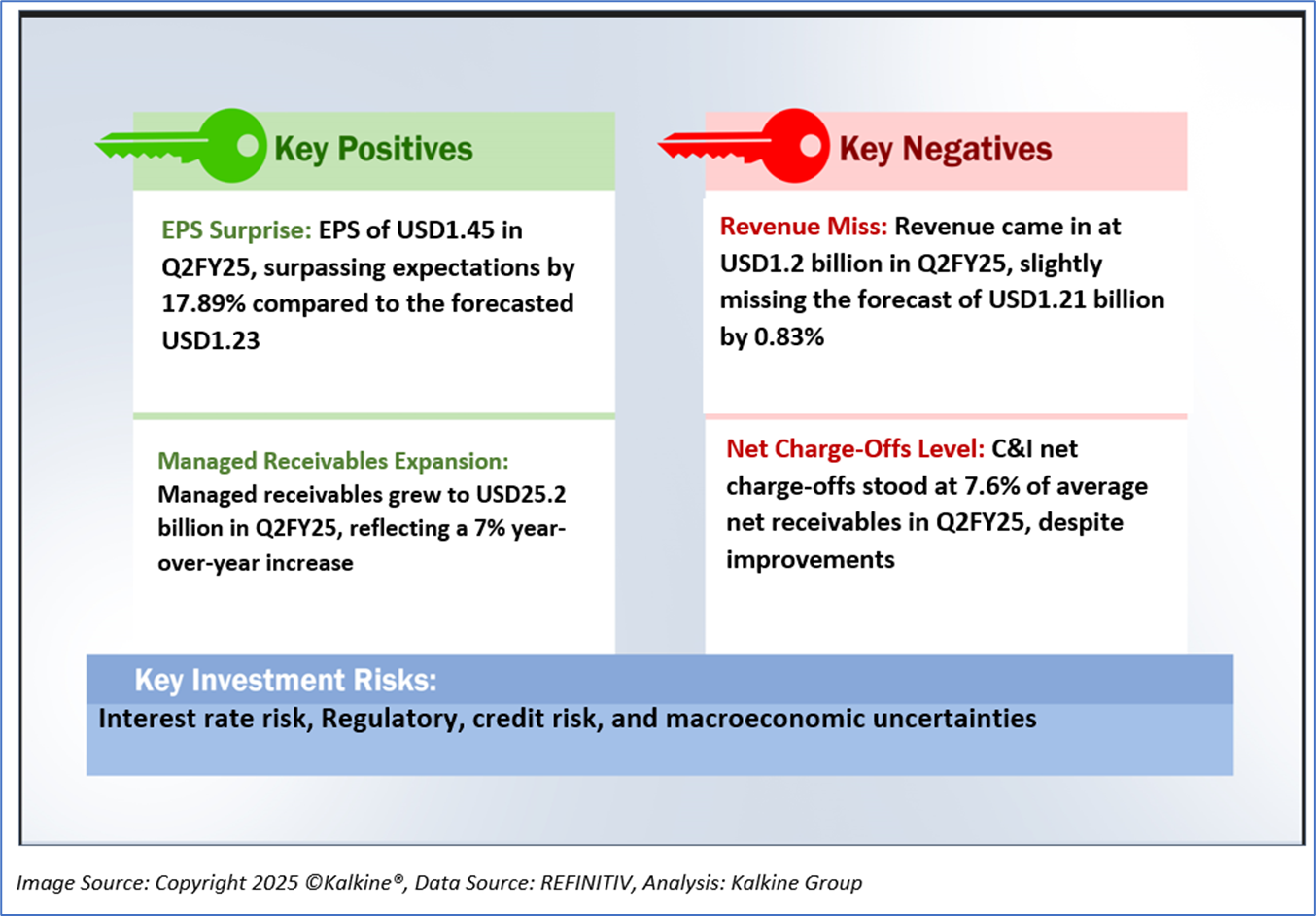 Key Positives

EPS Surprise: EPS of USD1.45 in Q2FY25, surpassing expectations by 17.89% compared to the forecasted USD1.23

Managed Receivables Expansion: Managed receivables grew to USD25.2 billion in Q2FY25, reflecting a 7% year-over-year increase

Key Negatives

Revenue Miss: Revenue came in at USD1.2 billion in Q2FY25, slightly missing the forecast of USD1.21 billion by 0.83%

Net Charge-Offs Level: C&I net charge-offs stood at 7.6% of average net receivables in Q2FY25, despite improvements

Key Investment Risks:
Interest rate risk, Regulatory, credit risk, and macroeconomic uncertainties

Image Source: Copyright 2025 ©Kalkine®, Data Source: REFINITIV, Analysis: Kalkine Group